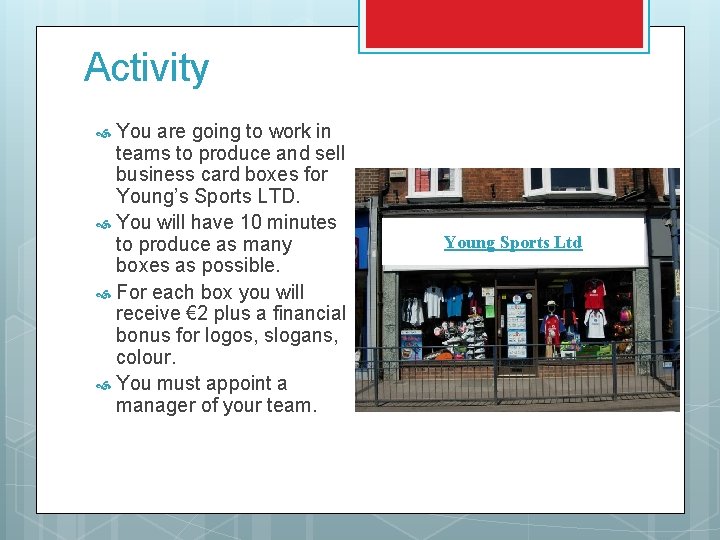 Activity

You are going to work in teams to produce and sell business card boxes for Young's Sports LTD.

You will have 10 minutes to produce as many boxes as possible.

For each box you will receive €2 plus a financial bonus for logos, slogans, colour.

You must appoint a manager of your team.

Young Sports Ltd